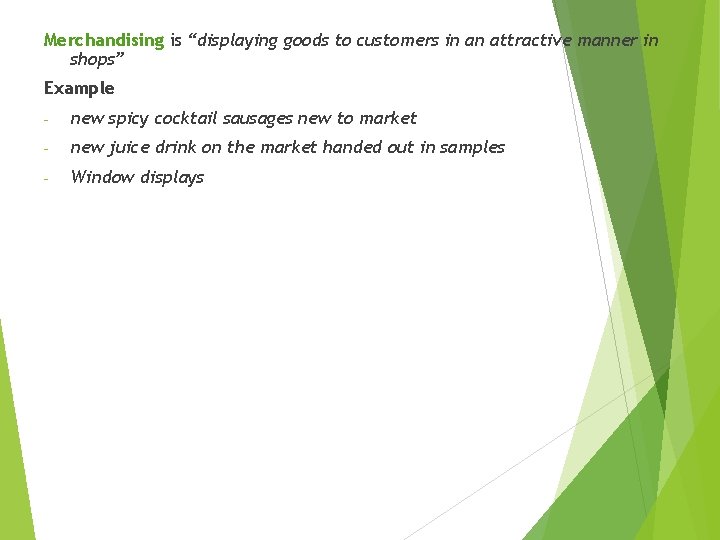 Merchandising is “displaying goods to customers in an attractive manner in shops”

Example

- new spicy cocktail sausages new to market
- new juice drink on the market handed out in samples
- Window displays